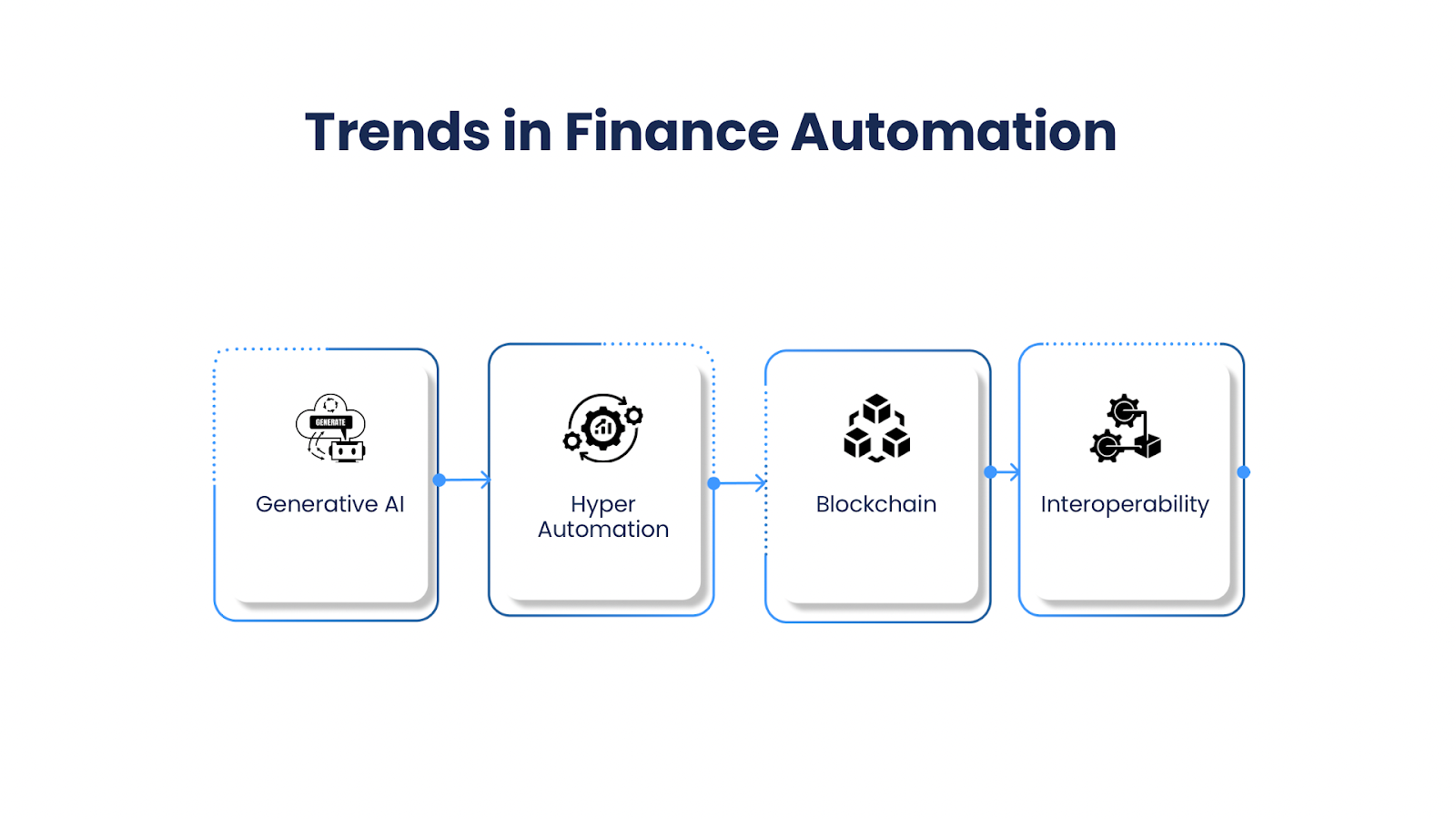 Trends in Finance Automation

GENERATE

Generative AI

Hyper Automation

Blockchain

Interoperability